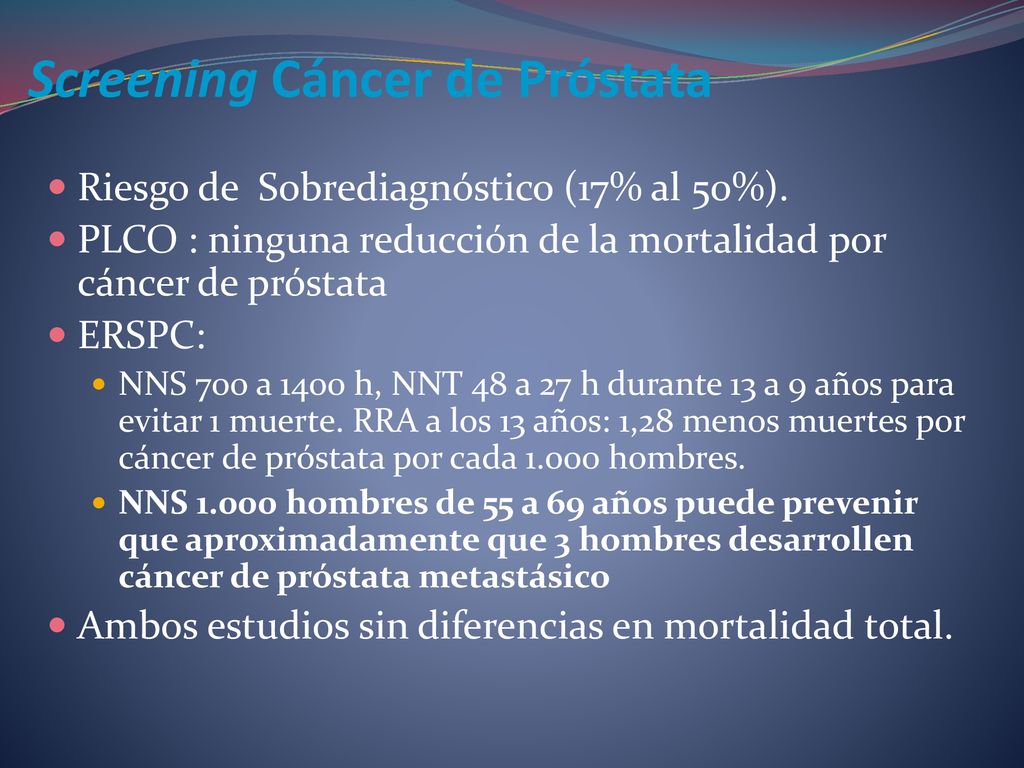 Screening Cáncer de Próstata

Riesgo de Sobrediagnóstico (17% al 50%).

PLCO : ninguna reducción de la mortalidad por cáncer de próstata

ERSPC:

NNS 700 a 1400 h, NNT 48 a 27 h durante 13 a 9 años para evitar 1 muerte. RRA a los 13 años: 1,28 menos muertes por cáncer de próstata por cada 1.000 hombres.

NNS 1.000 hombres de 55 a 69 años puede prevenir que aproximadamente que 3 hombres desarrollen cáncer de próstata metastásico

Ambos estudios sin diferencias en mortalidad total.